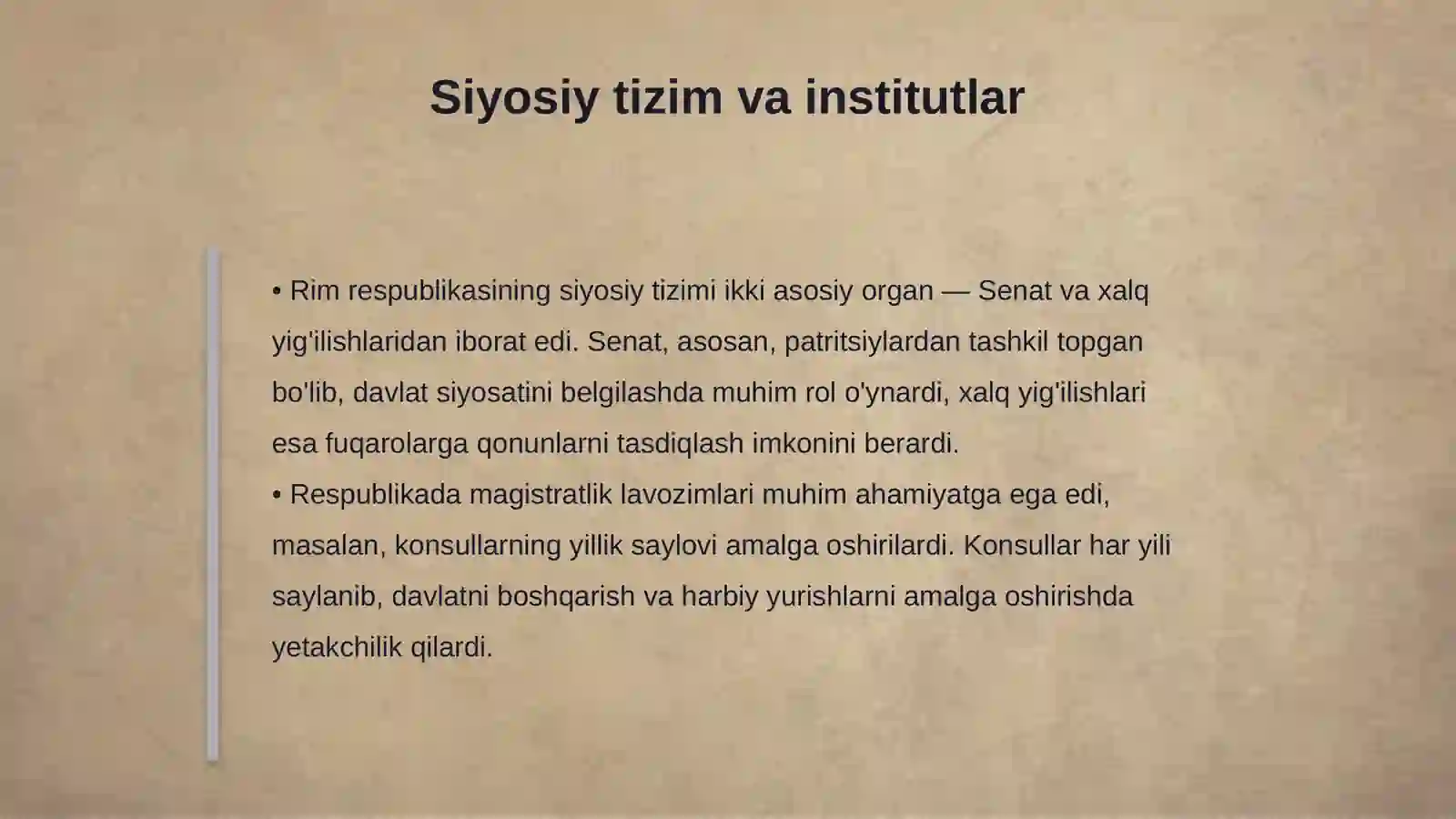 Siyosiy tizim va institutlar

• Rim respublikasining siyosiy tizimi ikki asosiy organ — Senat va xalq yig'ilishlaridan iborat edi. Senat, asosan, patritsiylardan tashkil topgan bo'lib, davlat siyosatini belgilashda muhim rol o'ynardi, xalq yig'ilishlari esa fuqarolarga qonunlarni tasdiqlash imkonini berardi.
• Respublikada magistratlik lavozimlari muhim ahamiyatga ega edi, masalan, konsullarning yillik saylovi amalga oshirilardi. Konsullar har yili saylanib, davlatni boshqarish va harbiy yurishlarni amalga oshirishda yetakchilik qilardi.